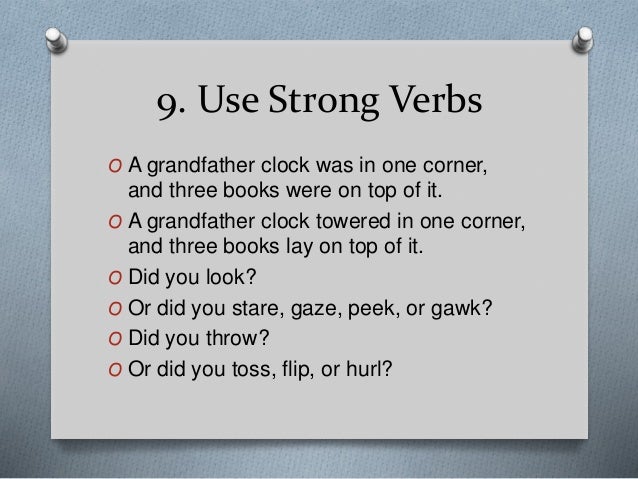 9. Use Strong Verbs

O A grandfather clock was in one corner, and three books were on top of it.

O A grandfather clock towered in one corner, and three books lay on top of it.

O Did you look?

O Or did you stare, gaze, peek, or gawk?

O Did you throw?

O Or did you toss, flip, or hurl?